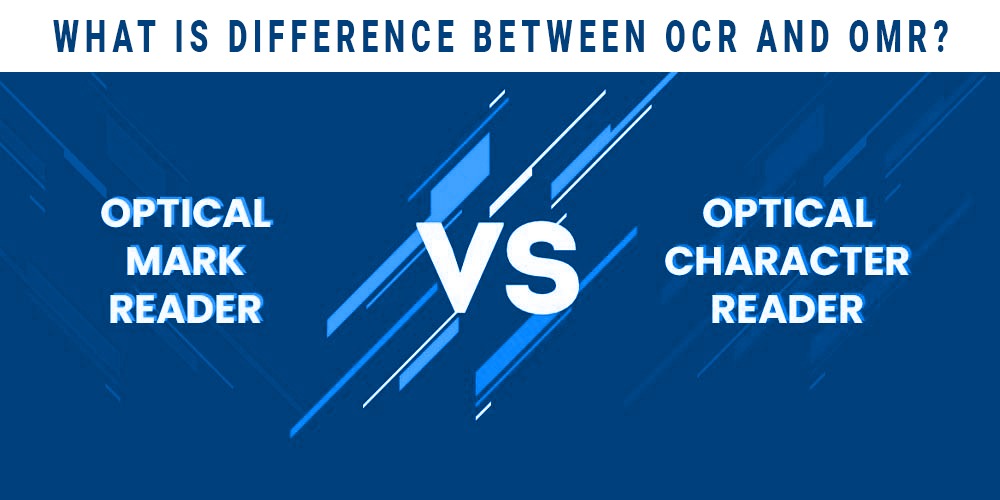 WHAT IS DIFFERENCE BETWEEN OCR AND OMR?

OPTICAL MARK READER

VS

OPTICAL CHARACTER READER